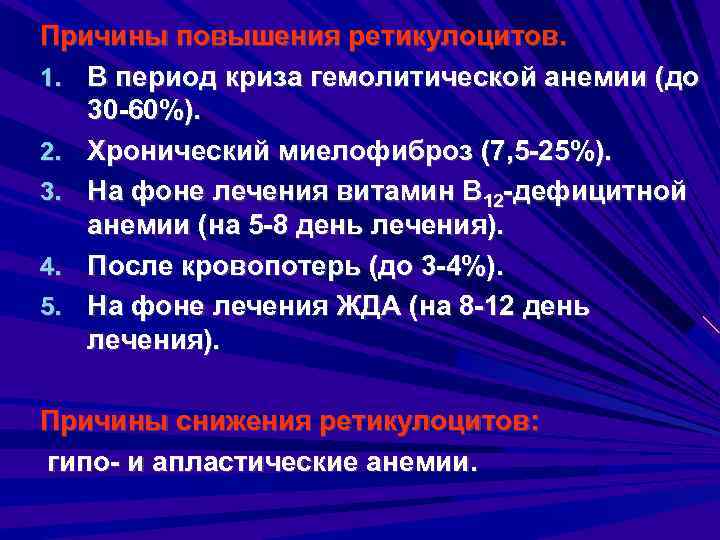 Причины повышения ретикулоцитов.

1. В период криза гемолитической анемии (до 30-60%).
2. Хронический миелофиброз (7,5-25%).
3. На фоне лечения витамин $B_{12}$-дефицитной анемии (на 5-8 день лечения).
4. После кровопотерь (до 3-4%).
5. На фоне лечения ЖДА (на 8-12 день лечения).

Причины снижения ретикулоцитов:

гипо- и апластические анемии.